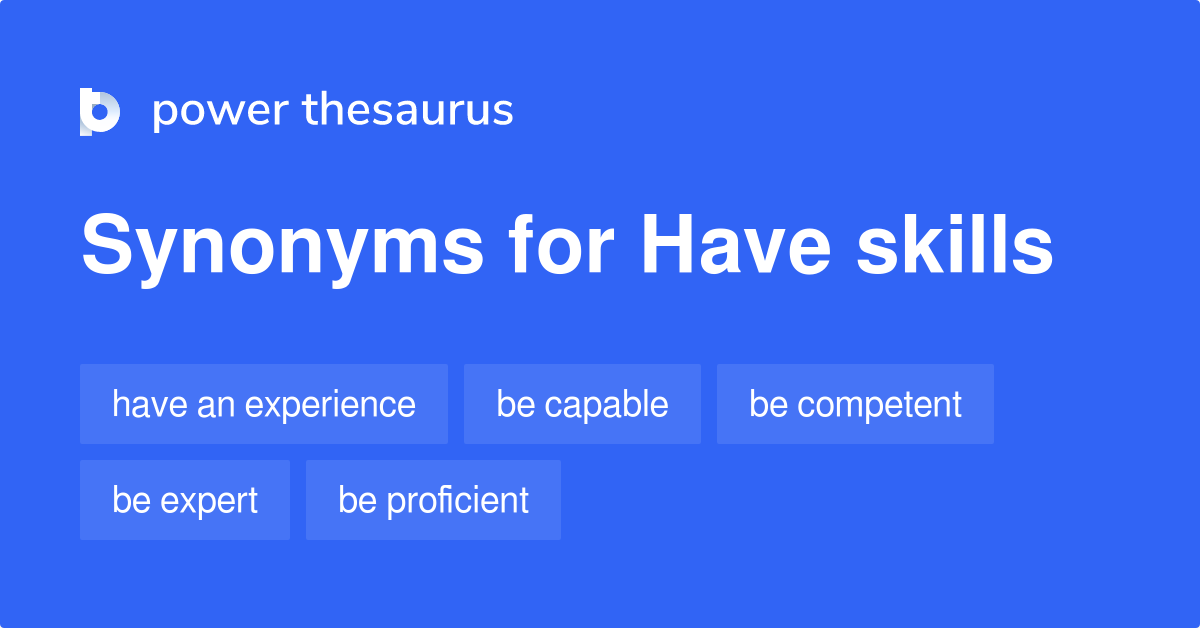 power thesaurus

Synonyms for Have skills

have an experience

be capable

be competent

be expert

be proficient